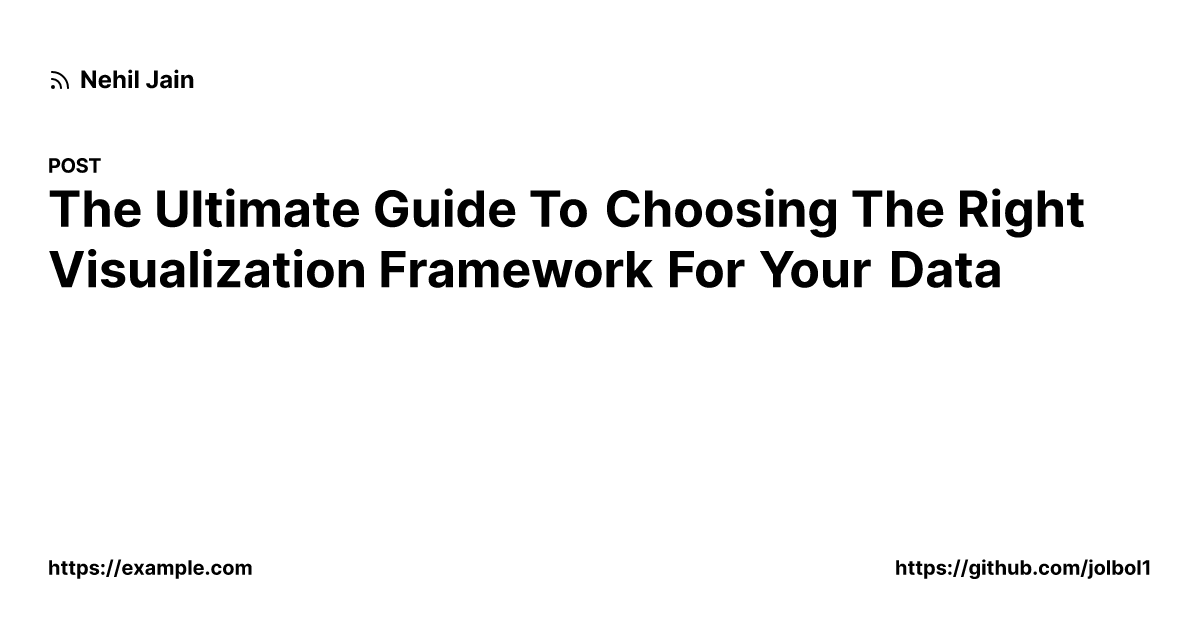 Nehil Jain

POST

The Ultimate Guide To Choosing The Right Visualization Framework For Your Data

https://example.com

https://github.com/jolbol1